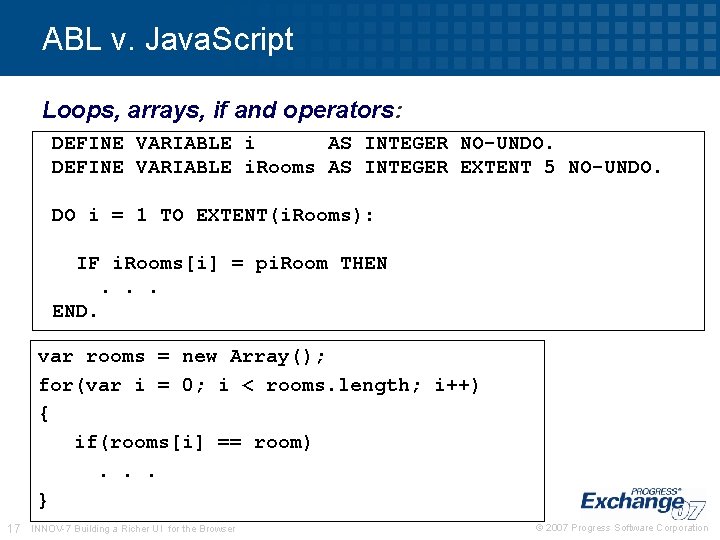 ABL v. JavaScript

Loops, arrays, if and operators:

DEFINE VARIABLE i      AS INTEGER NO-UNDO.
DEFINE VARIABLE iRooms AS INTEGER EXTENT 5 NO-UNDO.

DO i = 1 TO EXTENT(iRooms):

  IF iRooms[i] = piRoom THEN
    . . .
END.

var rooms = new Array();
for(var i = 0; i < rooms.length; i++)
{
  if(rooms[i] == room)
    . . .
}

PROGRESS® Exchange 07

17 INNOV-7 Building a Richer UI for the Browser

© 2007 Progress Software Corporation